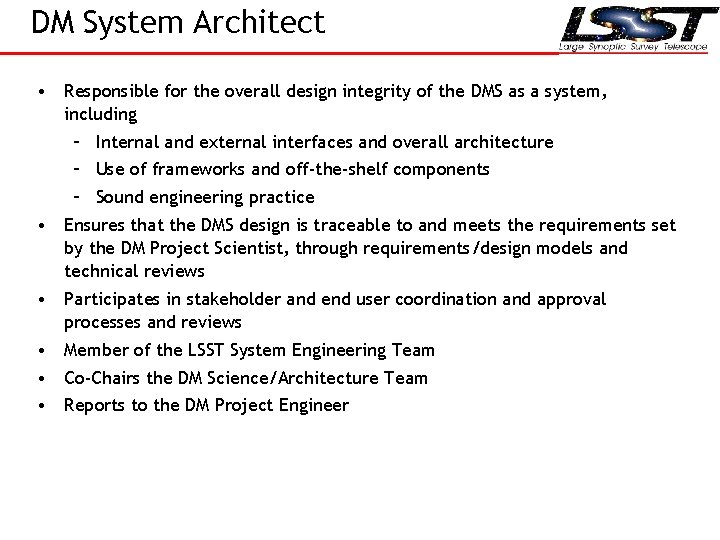 DM System Architect

LSST
Large Synoptic Survey Telescope

• Responsible for the overall design integrity of the DMS as a system, including
  – Internal and external interfaces and overall architecture
  – Use of frameworks and off-the-shelf components
  – Sound engineering practice
• Ensures that the DMS design is traceable to and meets the requirements set by the DM Project Scientist, through requirements/design models and technical reviews
• Participates in stakeholder and end user coordination and approval processes and reviews
• Member of the LSST System Engineering Team
• Co-Chairs the DM Science/Architecture Team
• Reports to the DM Project Engineer